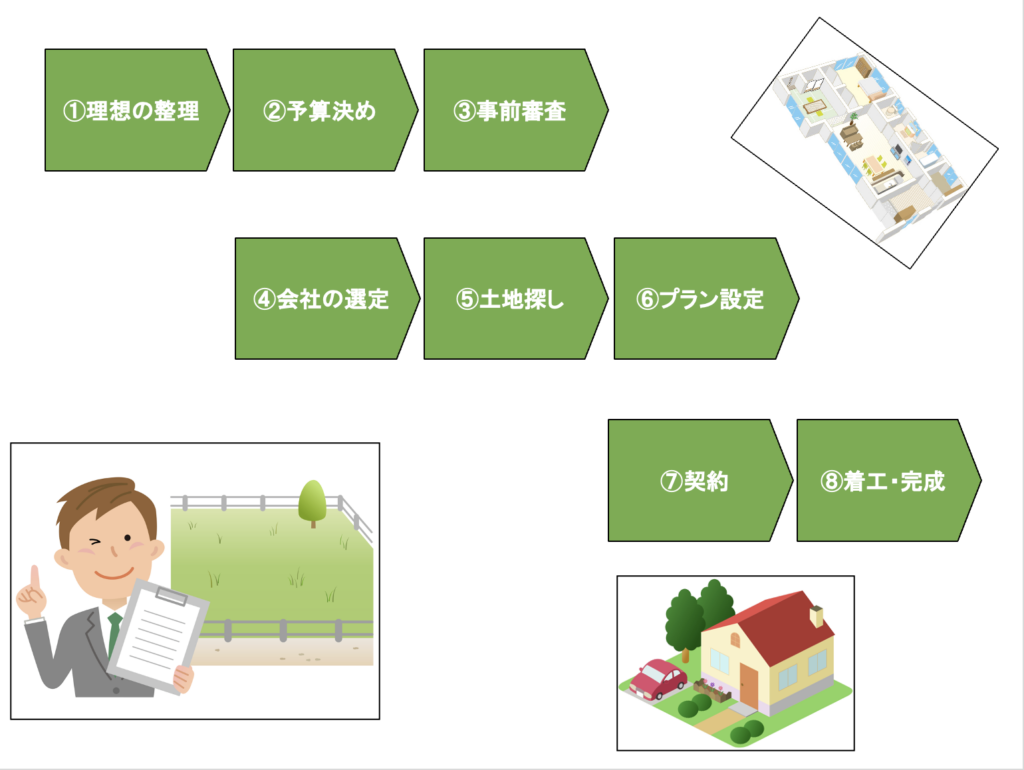 ①理想の整理

②予算決め

③事前審査

④会社の選定

⑤土地探し

⑥プラン設定

⑦契約

⑧着工・完成